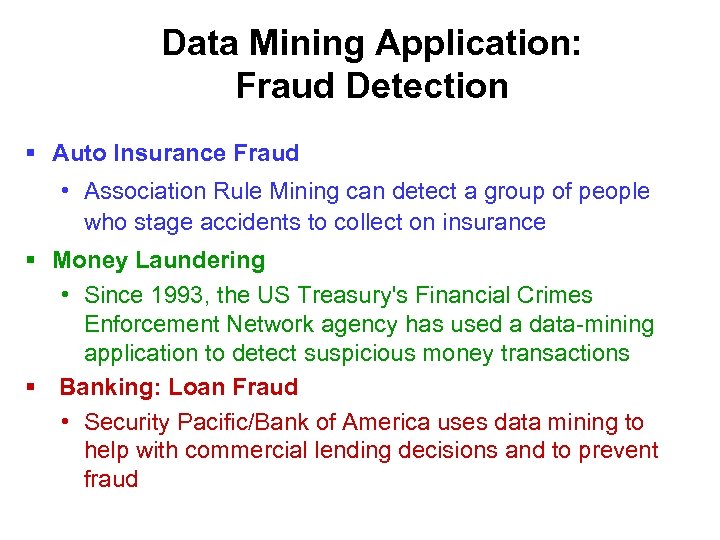 Data Mining Application:
Fraud Detection

▪ Auto Insurance Fraud

• Association Rule Mining can detect a group of people who stage accidents to collect on insurance

▪ Money Laundering

• Since 1993, the US Treasury's Financial Crimes Enforcement Network agency has used a data-mining application to detect suspicious money transactions

▪ Banking: Loan Fraud

• Security Pacific/Bank of America uses data mining to help with commercial lending decisions and to prevent fraud